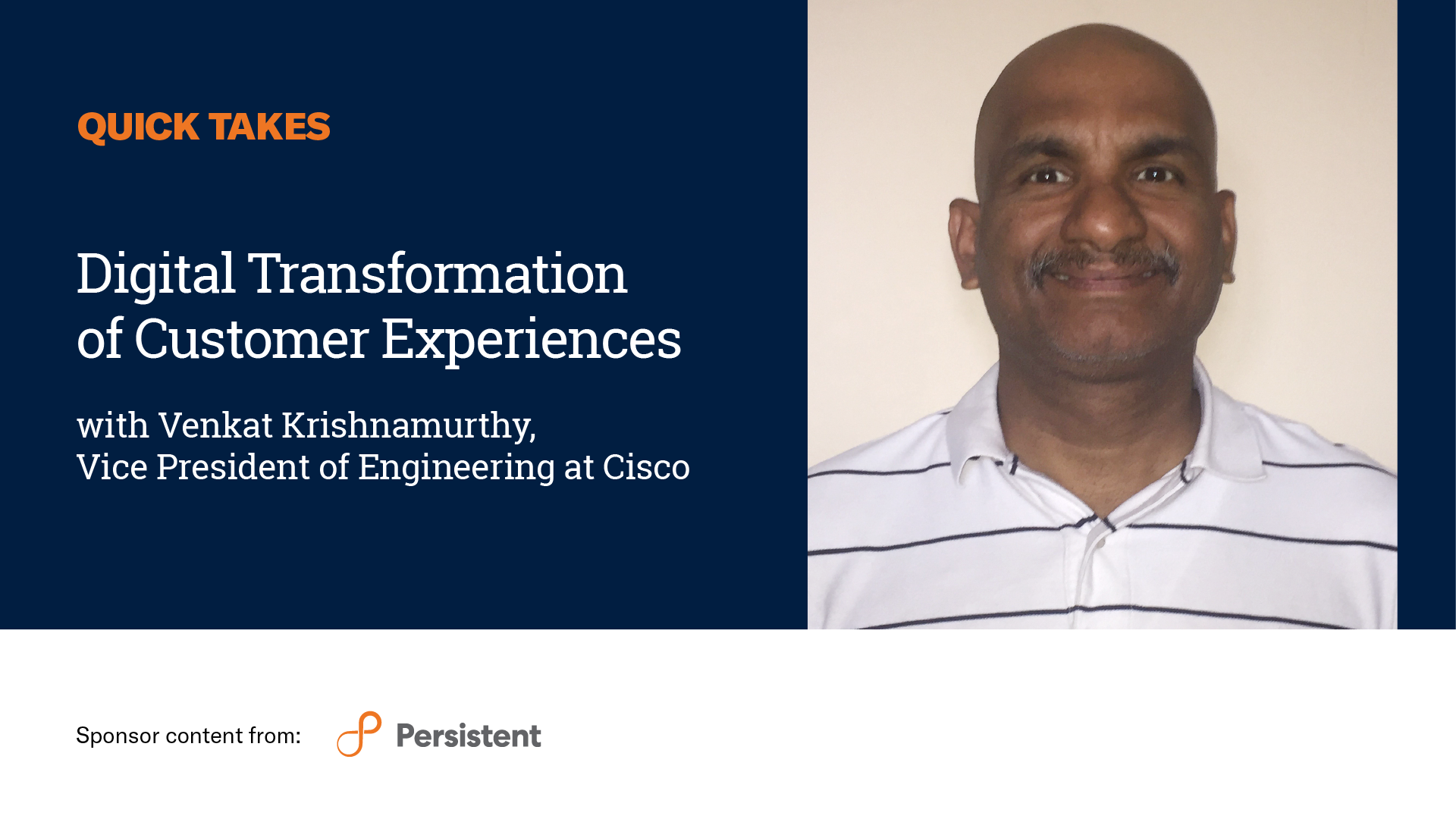 QUICK TAKES

Digital Transformation of Customer Experiences

with Venkat Krishnamurthy, Vice President of Engineering at Cisco

Sponsor content from: Persistent